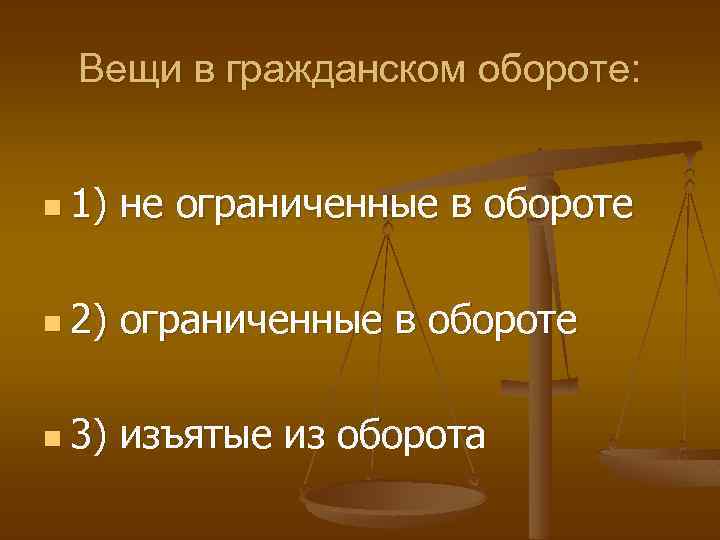 Вещи в гражданском обороте:

1) не ограниченные в обороте

2) ограниченные в обороте

3) изъятые из оборота